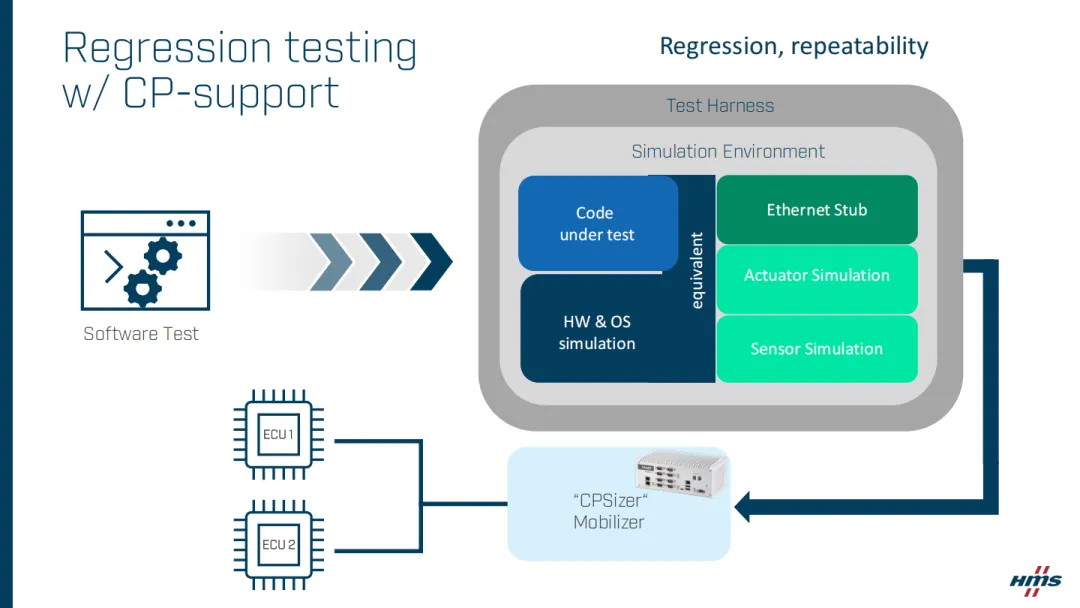 Regression testing w/ CP-support

Regression, repeatability

Test Harness

Simulation Environment

Code under test

equivalent

HW & OS simulation

Ethernet Stub

Actuator Simulation

Sensor Simulation

Software Test

ECU 1

ECU 2

"CPSizer" Mobilizer

HMS